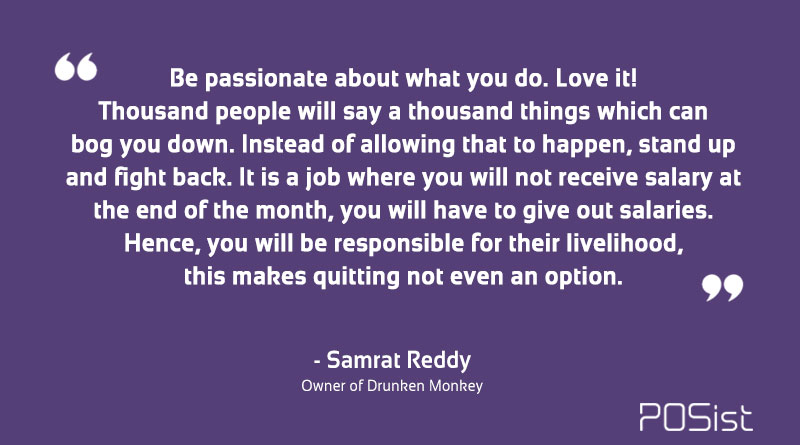 “ Be passionate about what you do. Love it! Thousand people will say a thousand things which can bog you down. Instead of allowing that to happen, stand up and fight back. It is a job where you will not receive salary at the end of the month, you will have to give out salaries. Hence, you will be responsible for their livelihood, this makes quitting not even an option. ”

- Samrat Reddy
Owner of Drunken Monkey

POSist